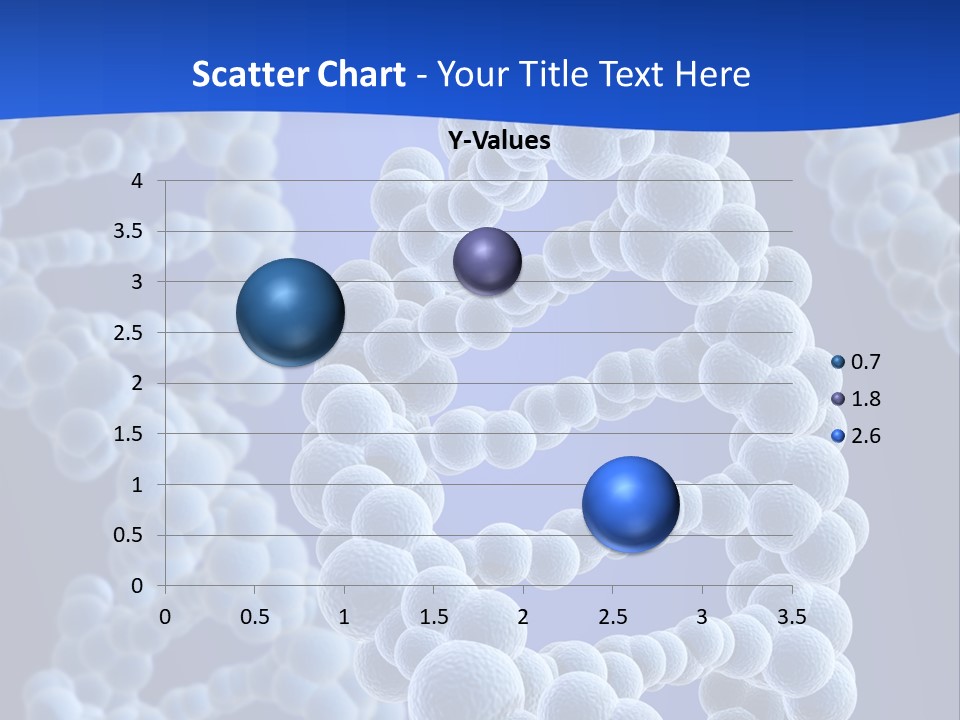 Scatter Chart - Your Title Text Here

Y-Values

4
3.5
3
2.5
2
1.5
1
0.5
0

0 0.5 1 1.5 2 2.5 3 3.5

0.7
1.8
2.6